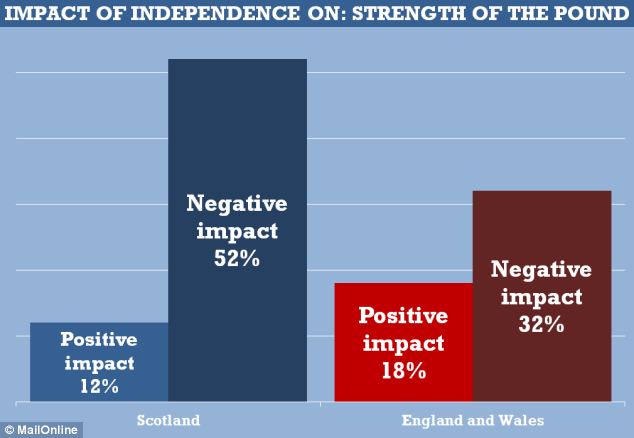 IMPACT OF INDEPENDENCE ON: STRENGTH OF THE POUND

Positive impact 12%

Negative impact 52%

Positive impact 18%

Negative impact 32%

Scotland

England and Wales

© MailOnline